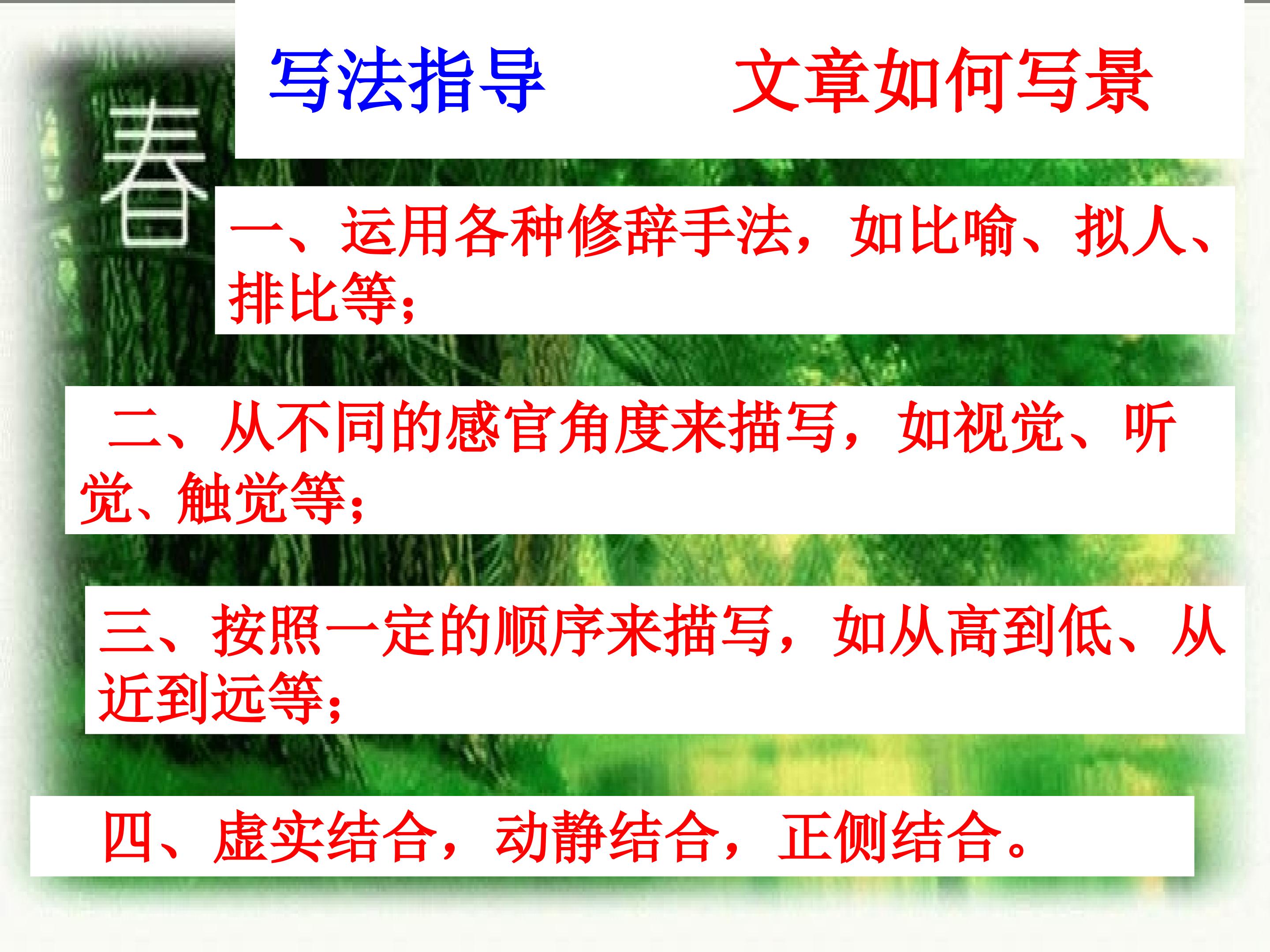 写法指导　　文章如何写景

春

一、运用各种修辞手法，如比喻、拟人、排比等；

二、从不同的感官角度来描写，如视觉、听觉、触觉等；

三、按照一定的顺序来描写，如从高到低、从近到远等；

四、虚实结合，动静结合，正侧结合。